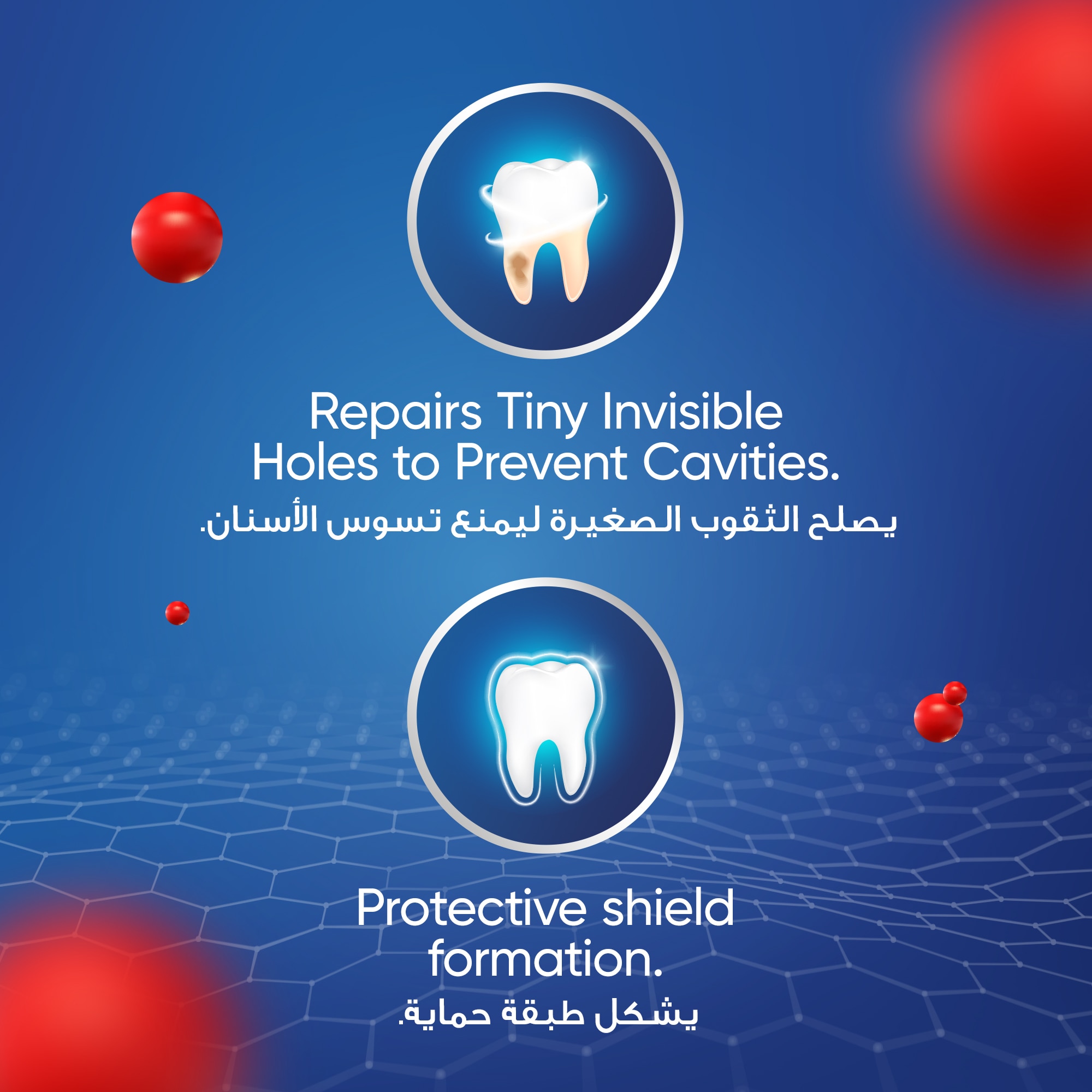 Repairs Tiny Invisible Holes to Prevent Cavities.
يصلح الثقوب الصغيرة ليمنع تسوس الأسنان.

Protective shield formation.
يشكل طبقة حماية.